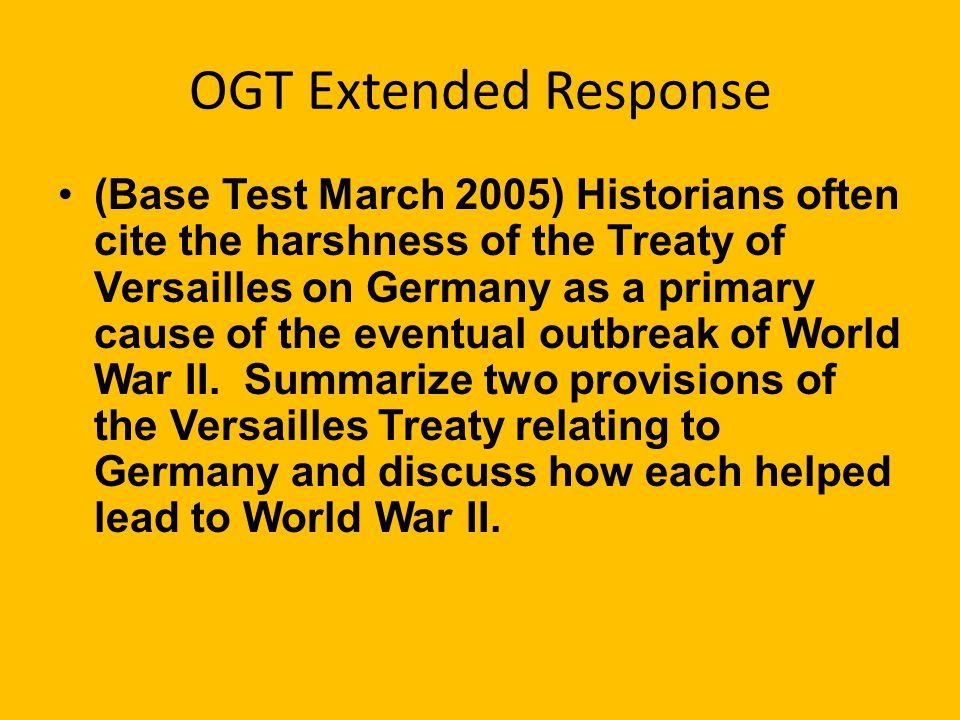 OGT Extended Response

• (Base Test March 2005) Historians often cite the harshness of the Treaty of Versailles on Germany as a primary cause of the eventual outbreak of World War II. Summarize two provisions of the Versailles Treaty relating to Germany and discuss how each helped lead to World War II.